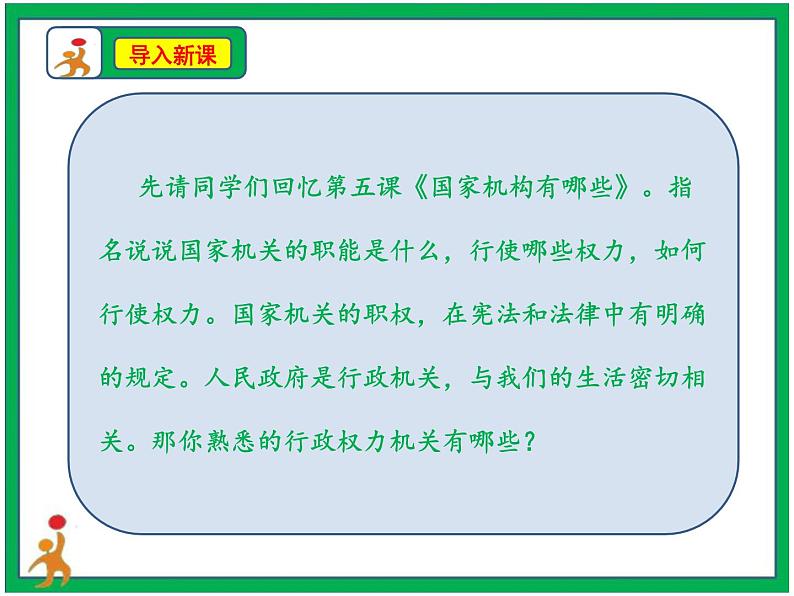 导入新课

先请同学们回忆第五课《国家机构有哪些》。指名说说国家机关的职能是什么，行使哪些权力，如何行使权力。国家机关的职权，在宪法和法律中有明确的规定。人民政府是行政机关，与我们的生活密切相关。那你熟悉的行政权力机关有哪些？